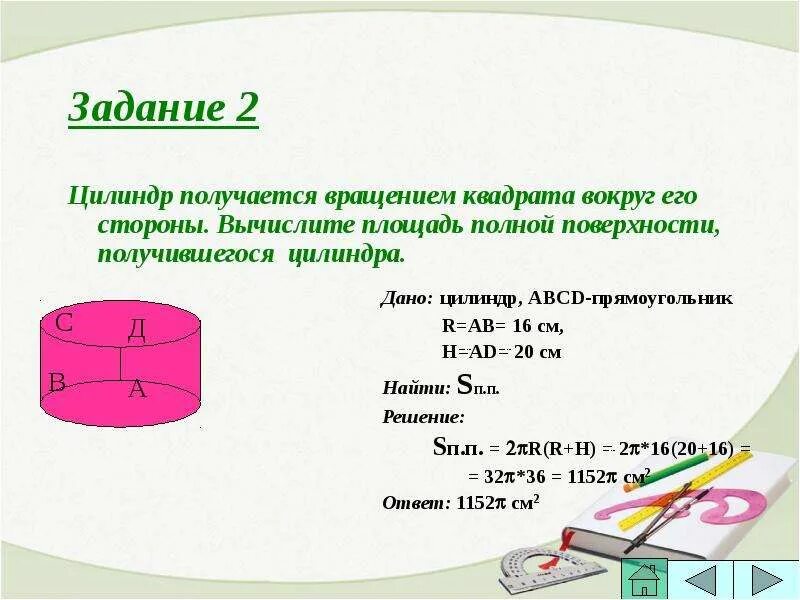 Задание 2

Цилиндр получается вращением квадрата вокруг его стороны. Вычислите площадь полной поверхности, получившегося цилиндра.

С
Д
В
А

Дано: цилиндр, ABCD-прямоугольник
R=AB= 16 см,
H=AD= 20 см

Найти: $S_{п.п.}$

Решение:

$S_{п.п.} = 2\pi R(R+H) = 2\pi*16(20+16) =$
$= 32\pi*36 = 1152\pi$ см$^2$

Ответ: $1152\pi$ см$^2$